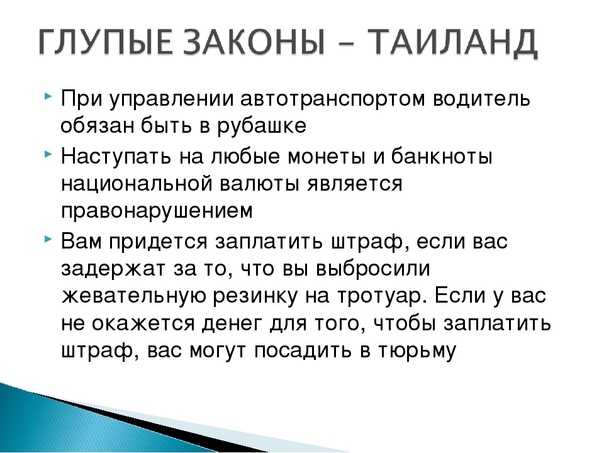 ГЛУПЫЕ ЗАКОНЫ – ТАИЛАНД

При управлении автотранспортом водитель обязан быть в рубашке

Наступать на любые монеты и банкноты национальной валюты является правонарушением

Вам придется заплатить штраф, если вас задержат за то, что вы выбросили жевательную резинку на тротуар. Если у вас не окажется денег для того, чтобы заплатить штраф, вас могут посадить в тюрьму